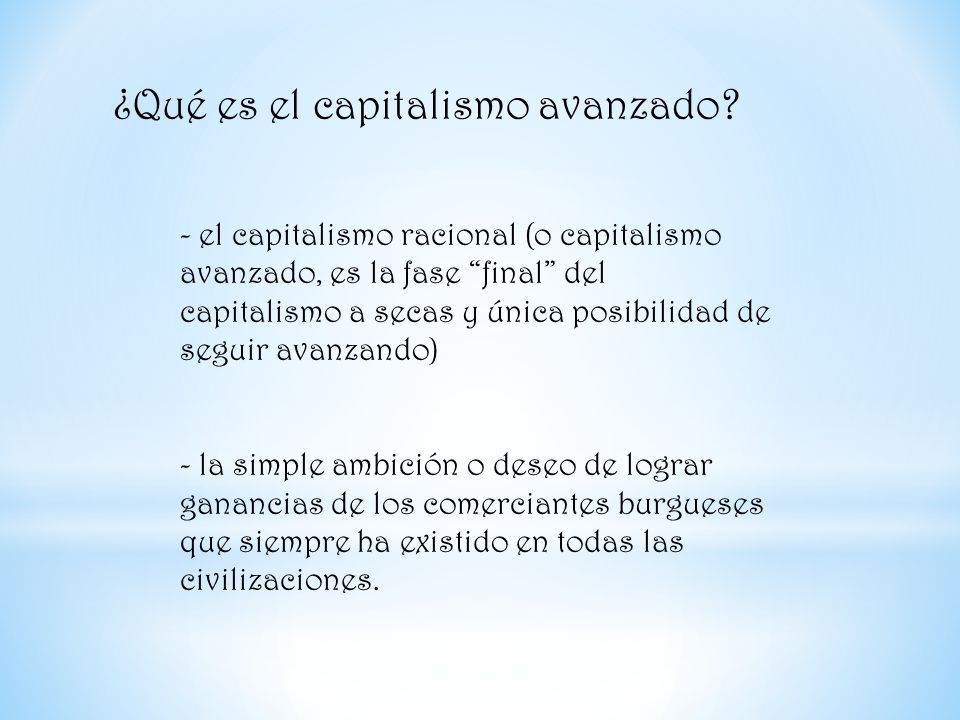 ¿Qué es el capitalismo avanzado?

- el capitalismo racional (o capitalismo avanzado, es la fase “final” del capitalismo a secas y única posibilidad de seguir avanzando)

- la simple ambición o deseo de lograr ganancias de los comerciantes burgueses que siempre ha existido en todas las civilizaciones.